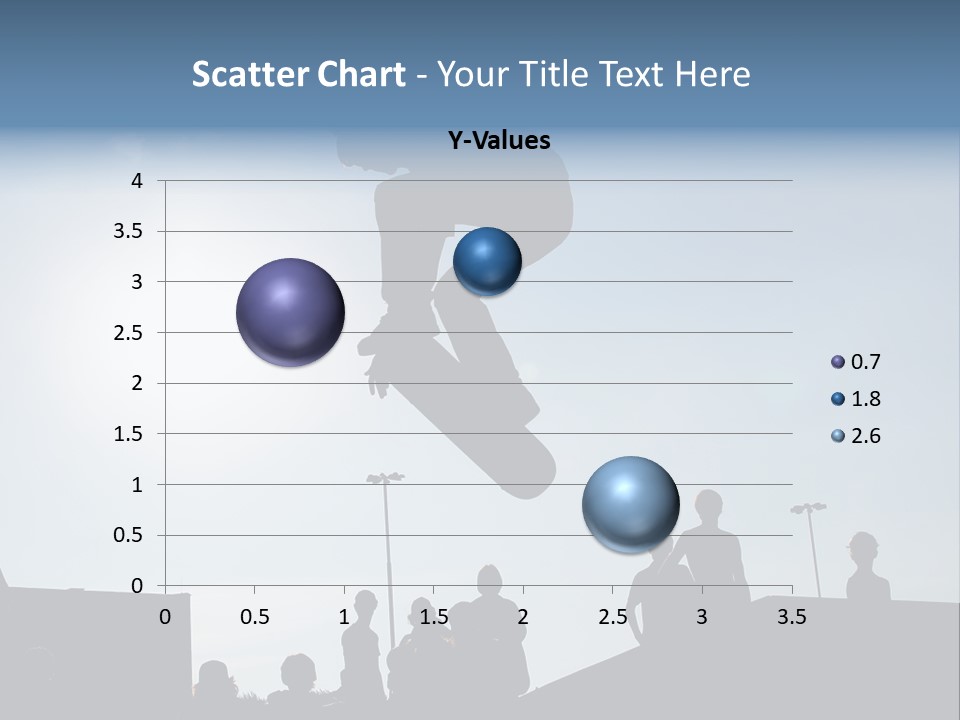 Scatter Chart - Your Title Text Here

Y-Values

4
3.5
3
2.5
2
1.5
1
0.5
0

0 0.5 1 1.5 2 2.5 3 3.5

0.7
1.8
2.6